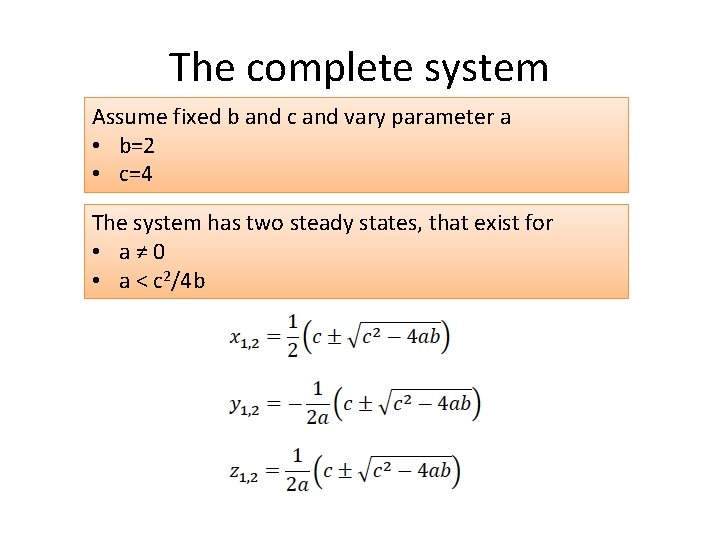 The complete system

Assume fixed b and c and vary parameter a
• b=2
• c=4

The system has two steady states, that exist for
• a ≠ 0
• a < c²/4b

$x_{1,2} = \frac{1}{2}\left(c \pm \sqrt{c^2 - 4ab}\right)$

$y_{1,2} = -\frac{1}{2a}\left(c \pm \sqrt{c^2 - 4ab}\right)$

$z_{1,2} = \frac{1}{2a}\left(c \pm \sqrt{c^2 - 4ab}\right)$